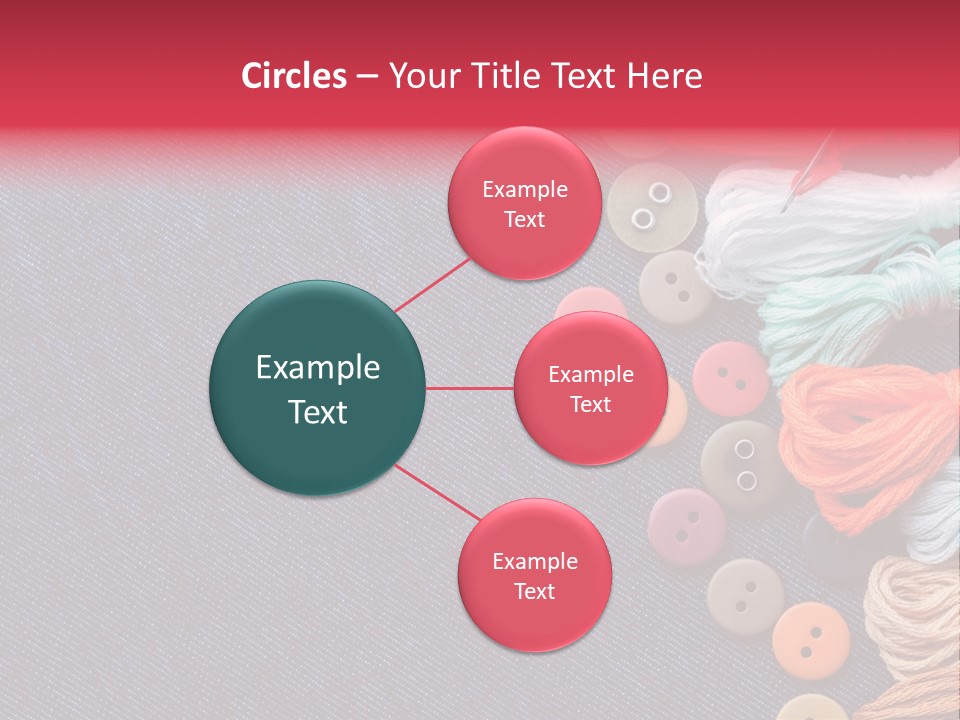 Circles – Your Title Text Here

Example Text

Example Text

Example Text

Example Text